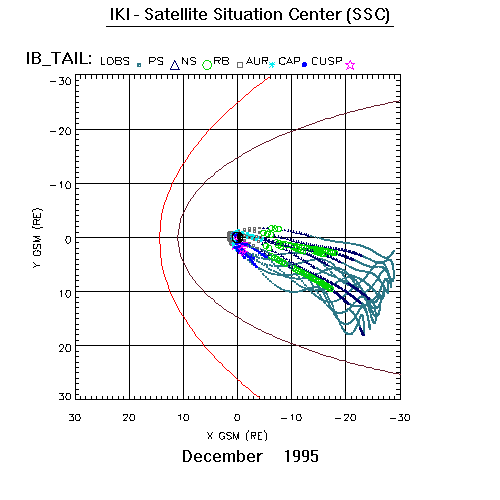 IKI - Satellite Situation Center (SSC)

IB_TAIL: LOBS PS NS RB AUR CAP CUSP

-30
-20
-10
0
10
20
30

Y GSM (RE)

30 20 10 0 -10 -20 -30

X GSM (RE)

December 1995